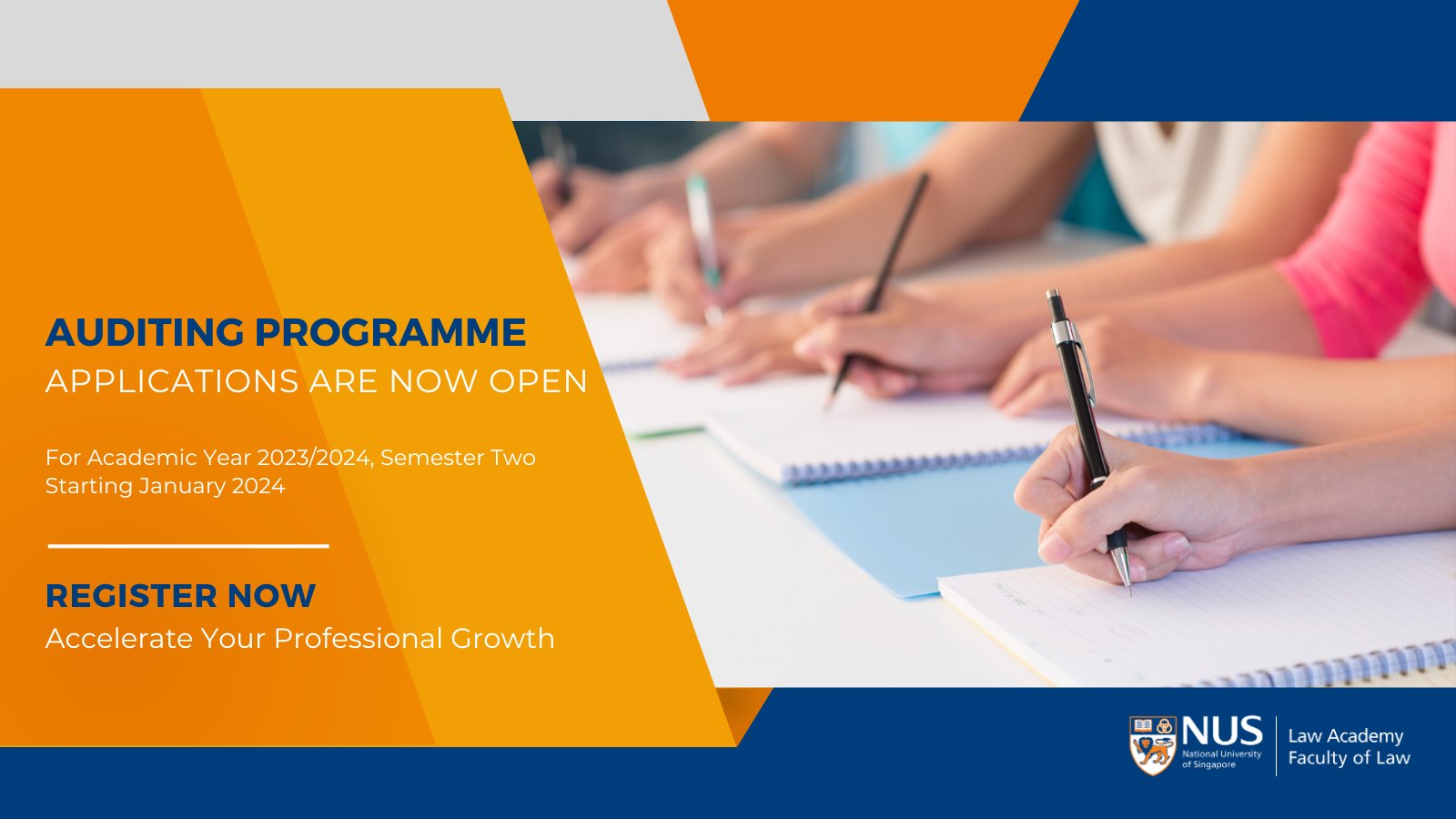 AUDITING PROGRAMME
APPLICATIONS ARE NOW OPEN

For Academic Year 2023/2024, Semester Two
Starting January 2024

REGISTER NOW
Accelerate Your Professional Growth

NUS
National University of Singapore

Law Academy
Faculty of Law